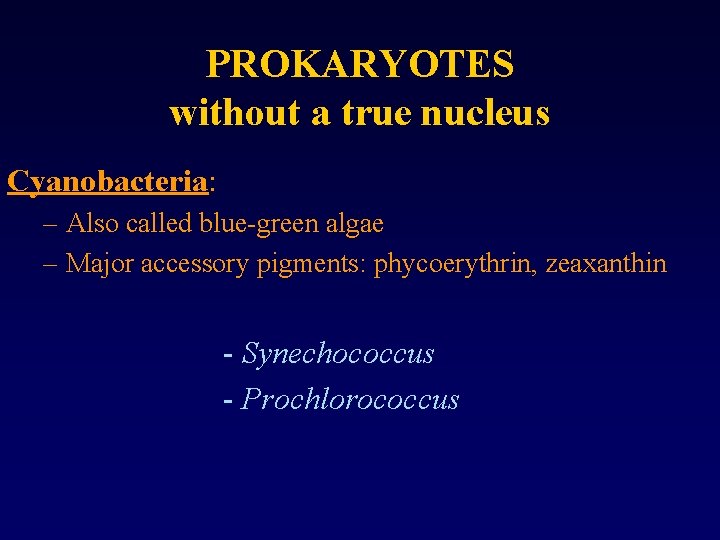 PROKARYOTES
without a true nucleus

Cyanobacteria:

– Also called blue-green algae
– Major accessory pigments: phycoerythrin, zeaxanthin

- Synechococcus
- Prochlorococcus